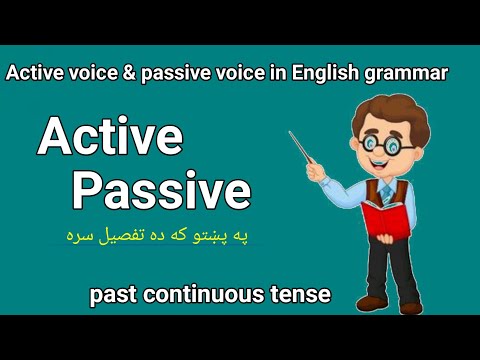 Active voice & passive voice in English grammar

Active
Passive

په پښتو که ده تفصیل سره

past continuous tense